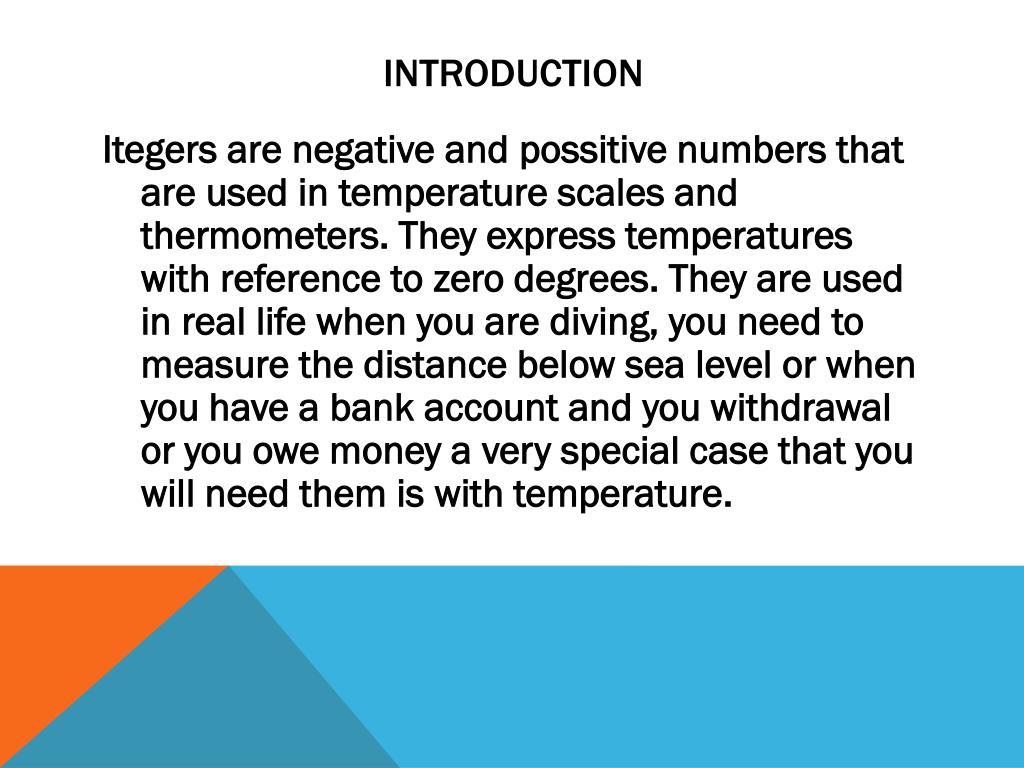 INTRODUCTION

Itegers are negative and possitive numbers that are used in temperature scales and thermometers. They express temperatures with reference to zero degrees. They are used in real life when you are diving, you need to measure the distance below sea level or when you have a bank account and you withdrawal or you owe money a very special case that you will need them is with temperature.